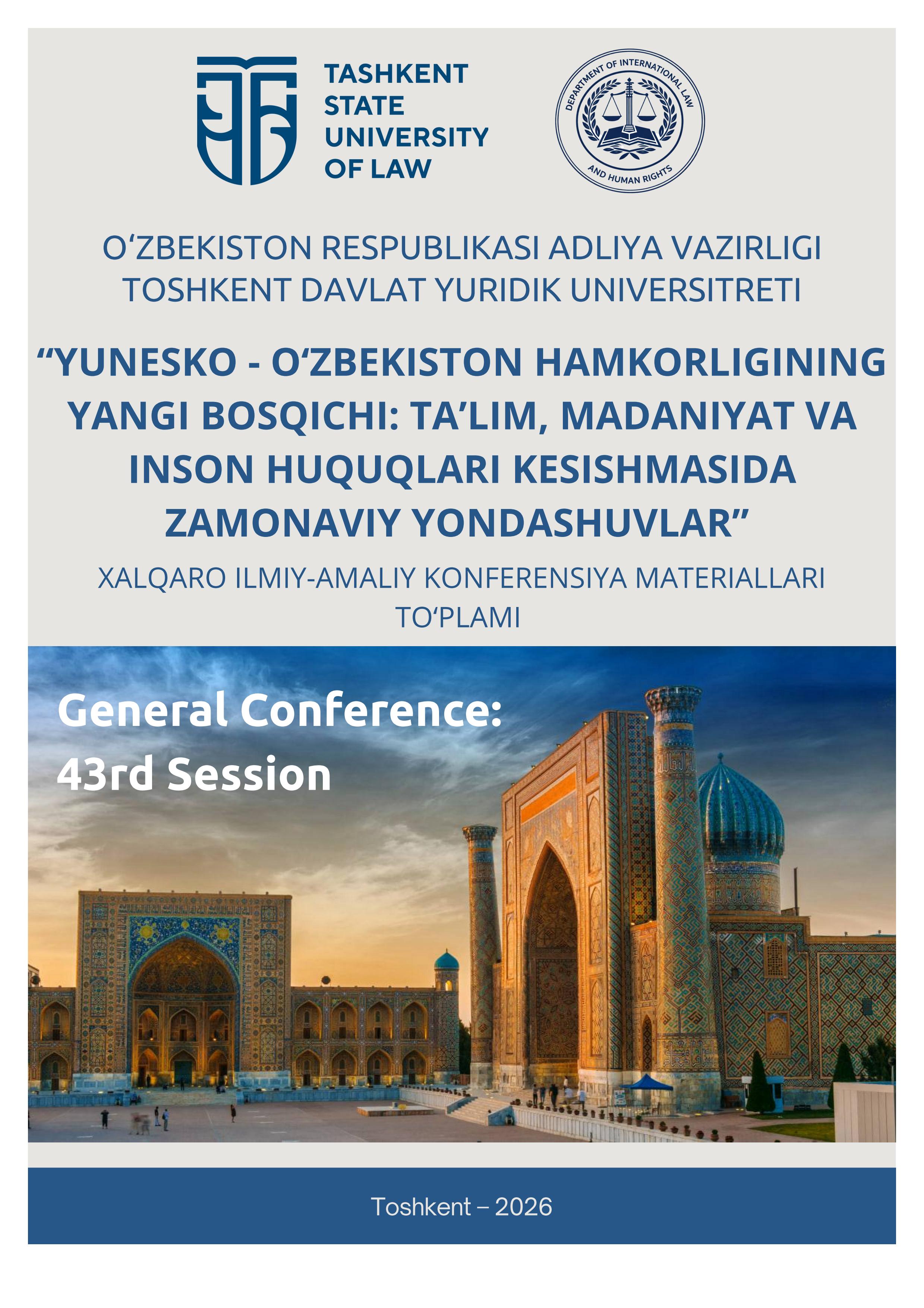 TASHKENT STATE UNIVERSITY OF LAW

DEPARTMENT OF INTERNATIONAL LAW AND HUMAN RIGHTS

O‘ZBEKISTON RESPUBLIKASI ADLIYA VAZIRLIGI
TOSHKENT DAVLAT YURIDIK UNIVERSITRETI

“YUNESKO - O‘ZBEKISTON HAMKORLIGINING YANGI BOSQICHI: TA’LIM, MADANIYAT VA INSON HUQUQLARI KESISHMASIDA ZAMONAVIY YONDASHUVLAR”

XALQARO ILMIY-AMALIY KONFERENSIYA MATERIALLARI TO‘PLAMI

General Conference:
43rd Session

Toshkent – 2026